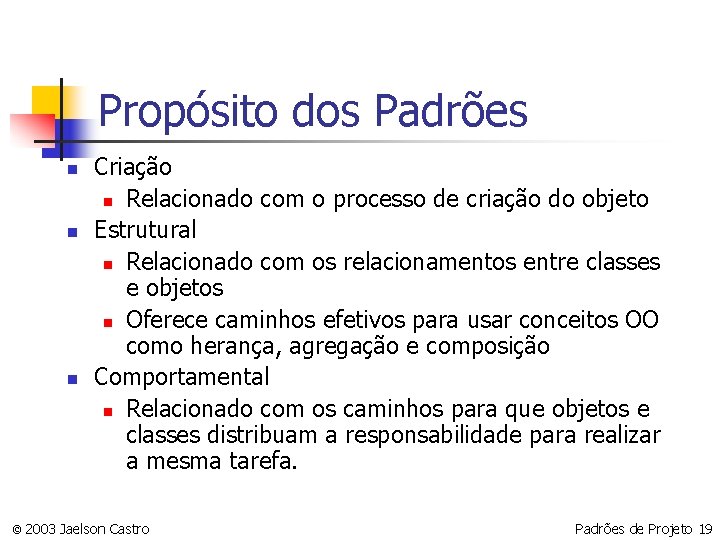 Propósito dos Padrões

- Criação
  - Relacionado com o processo de criação do objeto
- Estrutural
  - Relacionado com os relacionamentos entre classes e objetos
  - Oferece caminhos efetivos para usar conceitos OO como herança, agregação e composição
- Comportamental
  - Relacionado com os caminhos para que objetos e classes distribuam a responsabilidade para realizar a mesma tarefa.

© 2003 Jaelson Castro

Padrões de Projeto 19